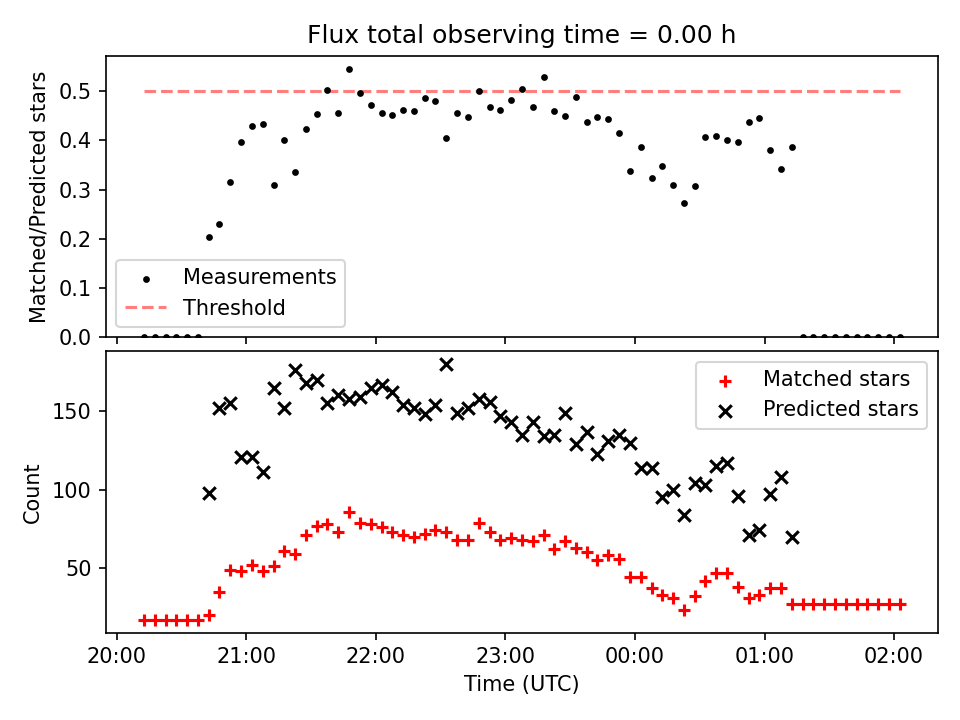 Flux total observing time = 0.00 h

Matched/Predicted stars

0.5
0.4
0.3
0.2
0.1
0.0

Measurements
Threshold

Count

150
100
50

Matched stars
Predicted stars

20:00
21:00
22:00
23:00
00:00
01:00
02:00

Time (UTC)